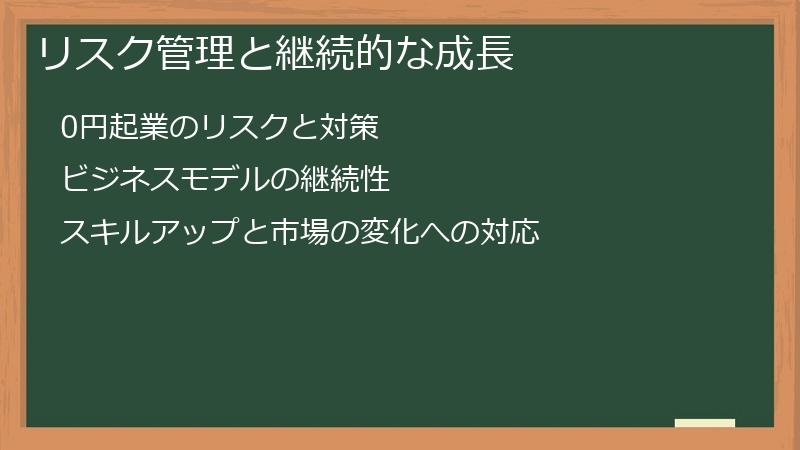 リスク管理と継続的な成長

0円起業のリスクと対策

ビジネスモデルの継続性

スキルアップと市場の変化への対応